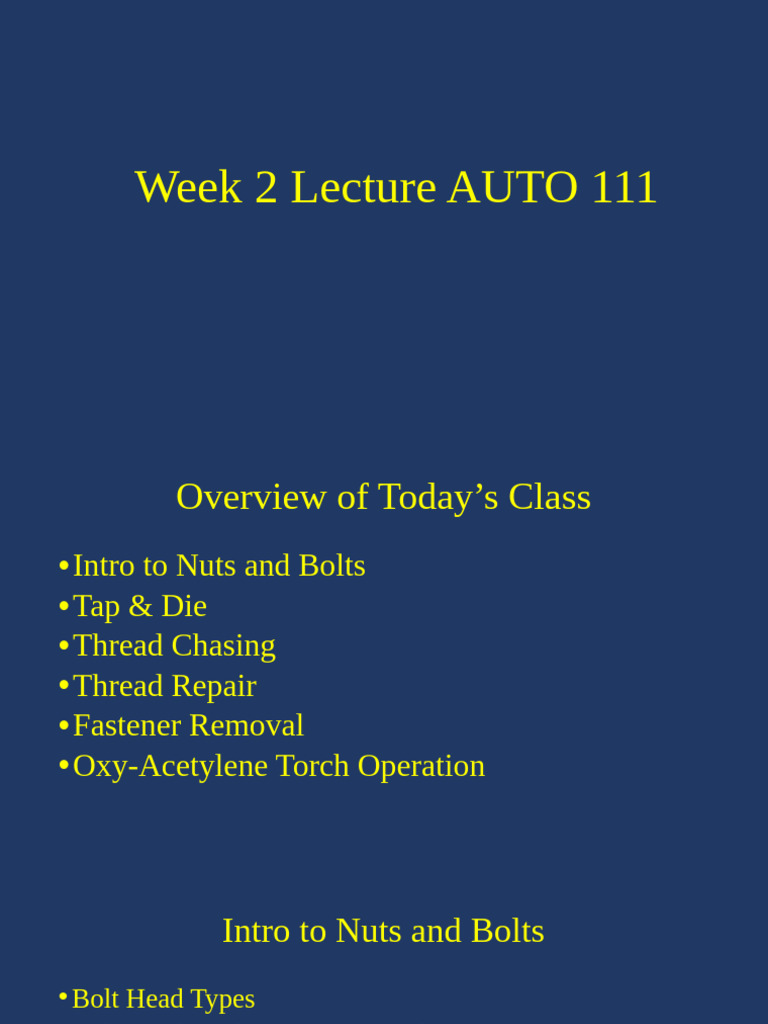 Week 2 Lecture AUTO 111

Overview of Today’s Class

• Intro to Nuts and Bolts
• Tap & Die
• Thread Chasing
• Thread Repair
• Fastener Removal
• Oxy-Acetylene Torch Operation

Intro to Nuts and Bolts

• Bolt Head Types